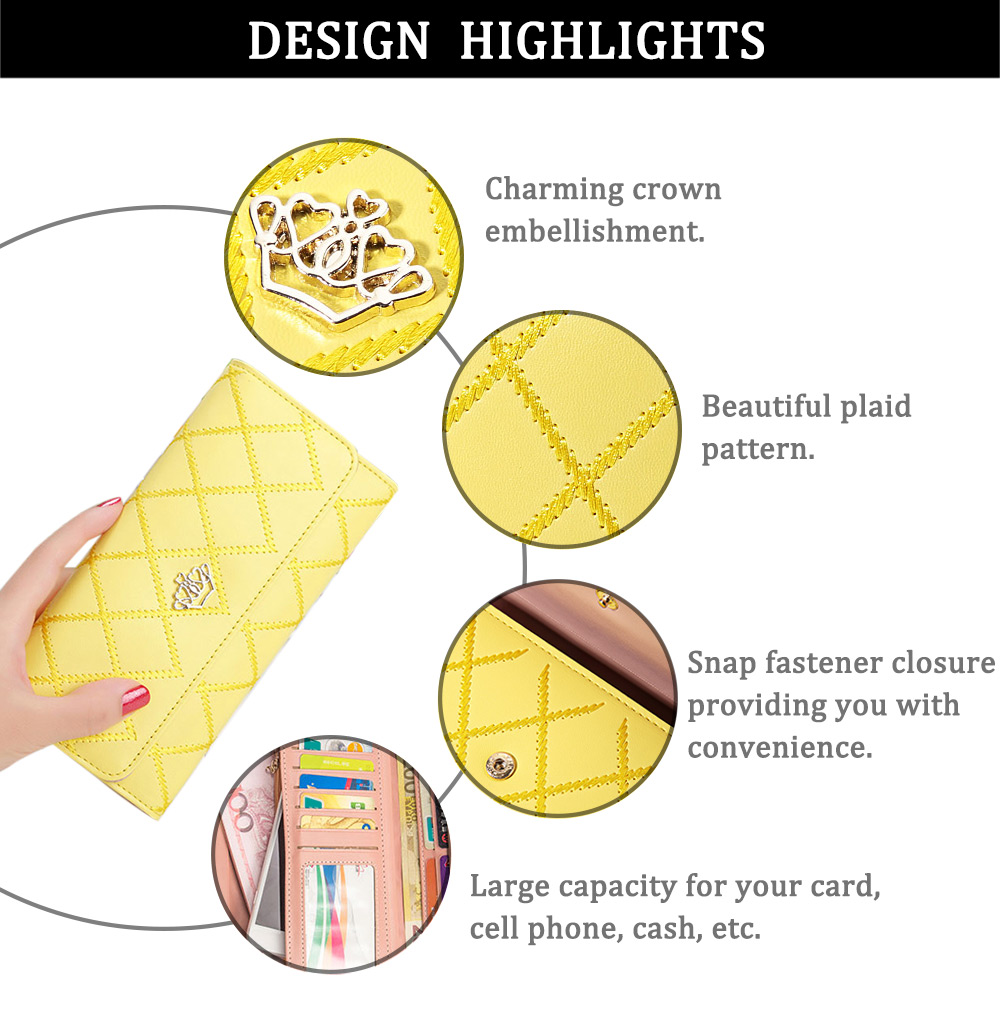 DESIGN HIGHLIGHTS

Charming crown embellishment.

Beautiful plaid pattern.

Snap fastener closure providing you with convenience.

Large capacity for your card, cell phone, cash, etc.